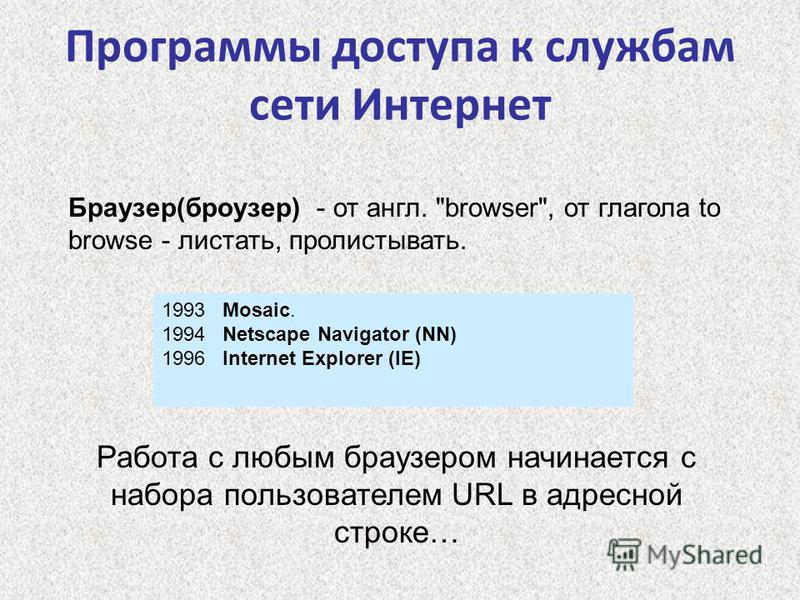 Программы доступа к службам сети Интернет

Браузер(броузер) - от англ. "browser", от глагола to browse - листать, пролистывать.

1993 Mosaic.
1994 Netscape Navigator (NN)
1996 Internet Explorer (IE)

Работа с любым браузером начинается с набора пользователем URL в адресной строке…

MyShared